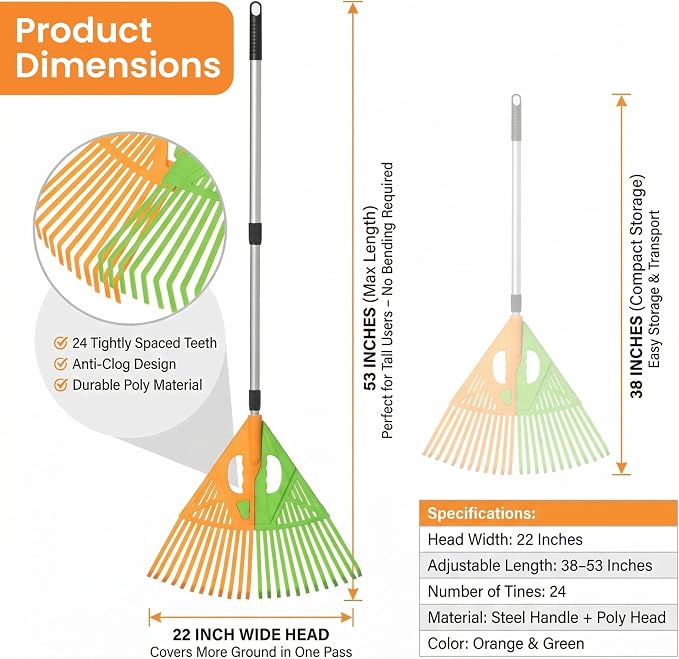 Product Dimensions

24 Tightly Spaced Teeth
Anti-Clog Design
Durable Poly Material

53 INCHES (Max Length)
Perfect for Tall Users – No Bending Required

38 INCHES (Compact Storage)
Easy Storage & Transport

22 INCH WIDE HEAD
Covers More Ground in One Pass

| Specifications: |
|---|
| Head Width: 22 Inches |
| Adjustable Length: 38–53 Inches |
| Number of Tines: 24 |
| Material: Steel Handle + Poly Head |
| Color: Orange & Green |